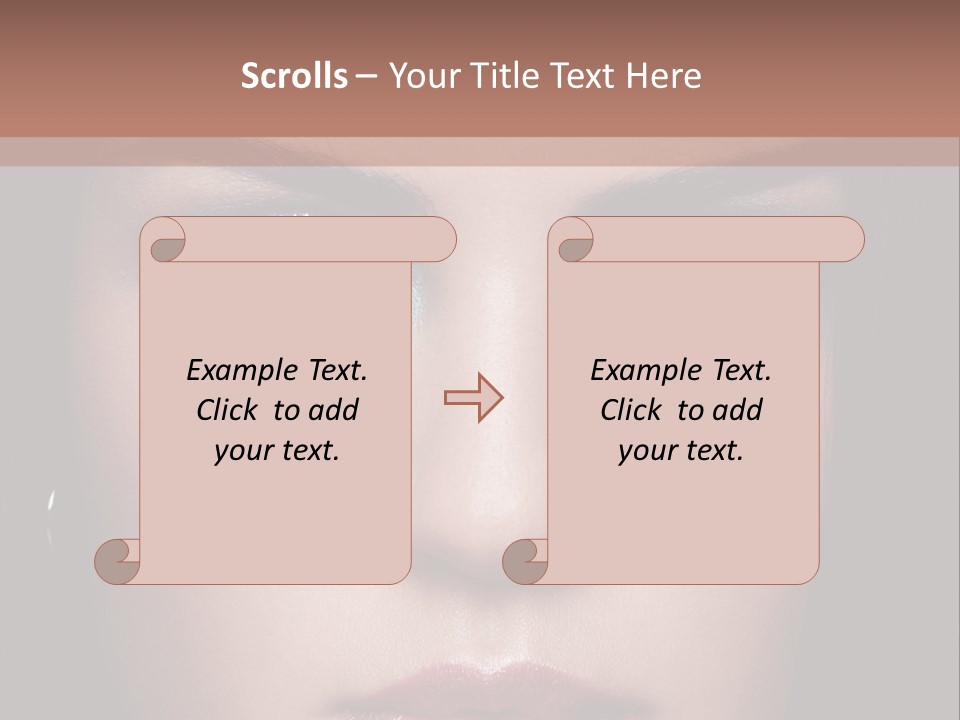 Scrolls – Your Title Text Here

Example Text. Click to add your text.

Example Text. Click to add your text.